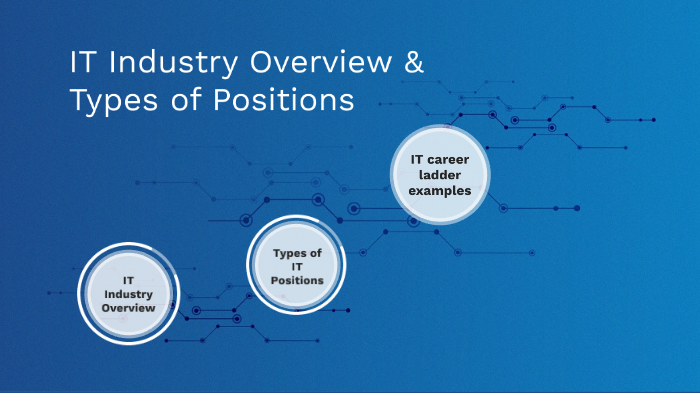 IT Industry Overview & Types of Positions

IT Industry Overview

Types of IT Positions

IT career ladder examples